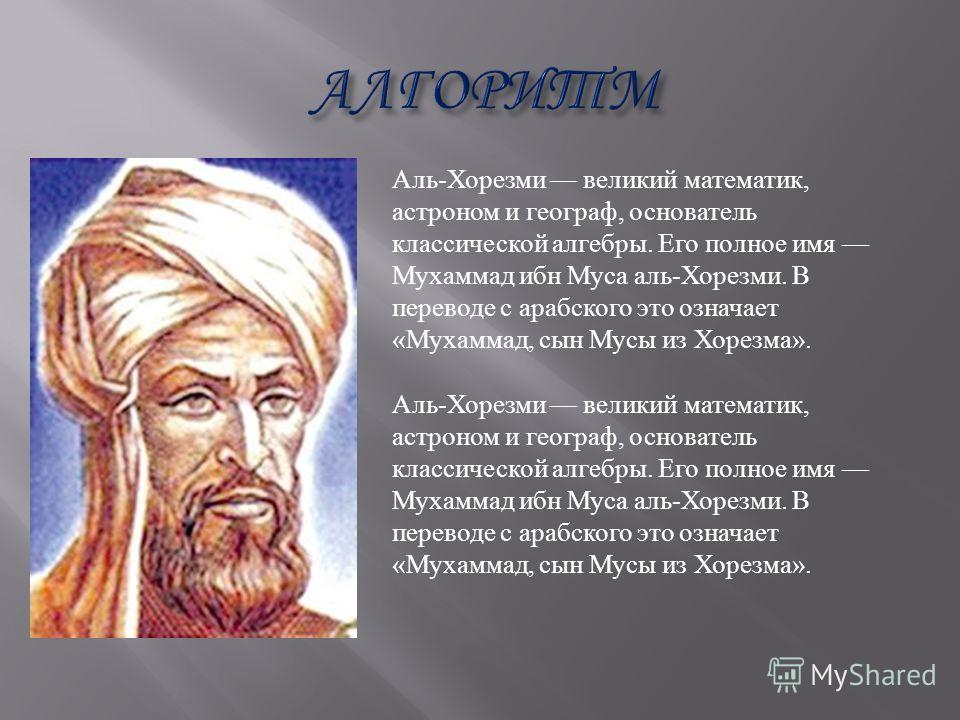 АЛГОРИТМ

Аль-Хорезми — великий математик, астроном и географ, основатель классической алгебры. Его полное имя — Мухаммад ибн Муса аль-Хорезми. В переводе с арабского это означает «Мухаммад, сын Мусы из Хорезма».

Аль-Хорезми — великий математик, астроном и географ, основатель классической алгебры. Его полное имя — Мухаммад ибн Муса аль-Хорезми. В переводе с арабского это означает «Мухаммад, сын Мусы из Хорезма».

MyShared